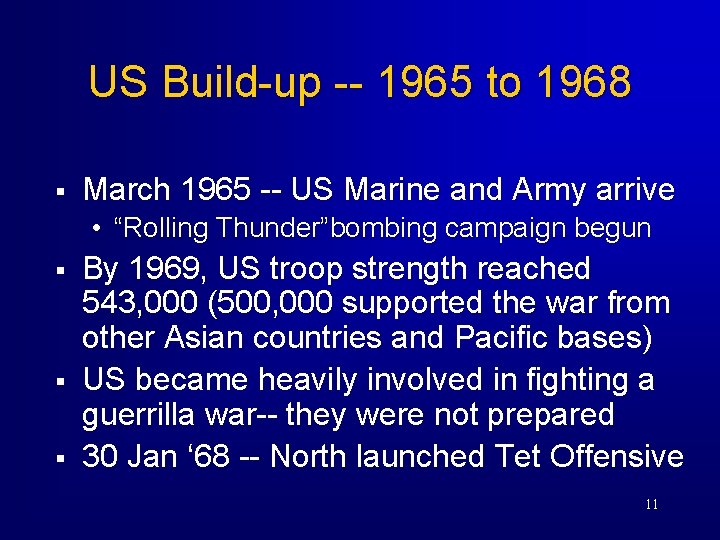 US Build-up -- 1965 to 1968

▪ March 1965 -- US Marine and Army arrive
 • “Rolling Thunder”bombing campaign begun
▪ By 1969, US troop strength reached 543,000 (500,000 supported the war from other Asian countries and Pacific bases)
▪ US became heavily involved in fighting a guerrilla war-- they were not prepared
▪ 30 Jan ‘68 -- North launched Tet Offensive

11